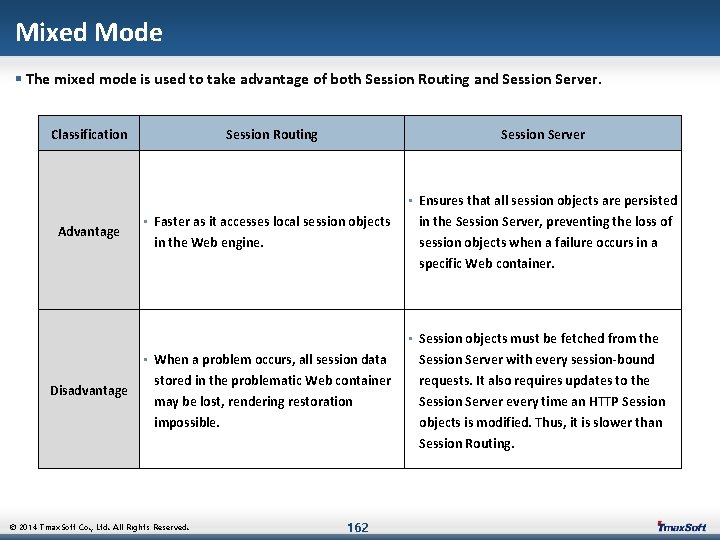 Mixed Mode

▪ The mixed mode is used to take advantage of both Session Routing and Session Server.

| Classification | Session Routing | Session Server |
|---|---|---|
| Advantage | ▪ Faster as it accesses local session objects in the Web engine. | ▪ Ensures that all session objects are persisted in the Session Server, preventing the loss of session objects when a failure occurs in a specific Web container. |
| Disadvantage | ▪ When a problem occurs, all session data stored in the problematic Web container may be lost, rendering restoration impossible. | ▪ Session objects must be fetched from the Session Server with every session-bound requests. It also requires updates to the Session Server every time an HTTP Session objects is modified. Thus, it is slower than Session Routing. |

© 2014 TmaxSoft Co., Ltd. All Rights Reserved.

162

TmaxSoft